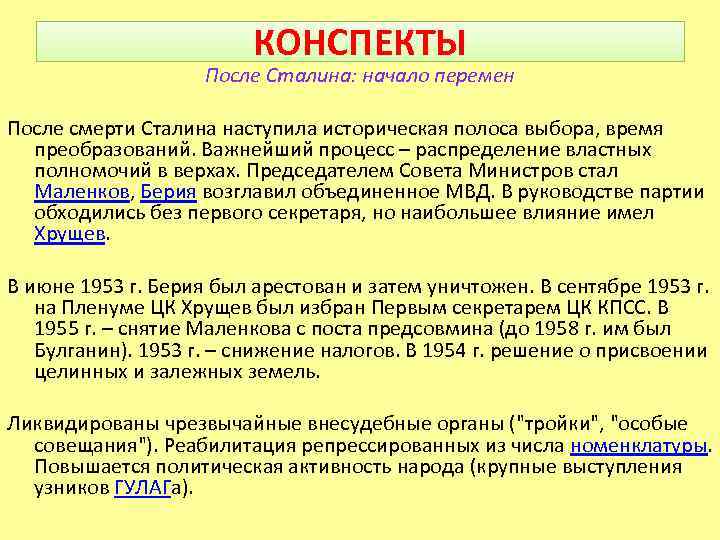 КОНСПЕКТЫ

После Сталина: начало перемен

После смерти Сталина наступила историческая полоса выбора, время преобразований. Важнейший процесс – распределение властных полномочий в верхах. Председателем Совета Министров стал Маленков, Берия возглавил объединенное МВД. В руководстве партии обходились без первого секретаря, но наибольшее влияние имел Хрущев.

В июне 1953 г. Берия был арестован и затем уничтожен. В сентябре 1953 г. на Пленуме ЦК Хрущев был избран Первым секретарем ЦК КПСС. В 1955 г. – снятие Маленкова с поста предсовмина (до 1958 г. им был Булганин). 1953 г. – снижение налогов. В 1954 г. решение о присвоении целинных и залежных земель.

Ликвидированы чрезвычайные внесудебные органы ("тройки", "особые совещания"). Реабилитация репрессированных из числа номенклатуры. Повышается политическая активность народа (крупные выступления узников ГУЛАГа).